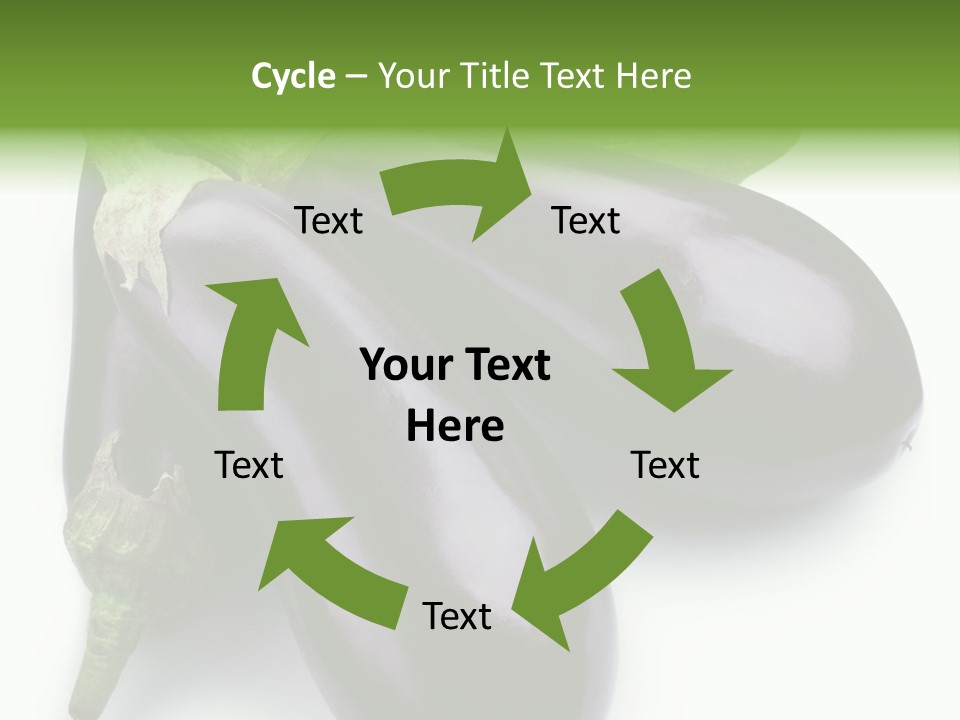 Cycle – Your Title Text Here

Text

Text

Your Text Here

Text

Text

Text